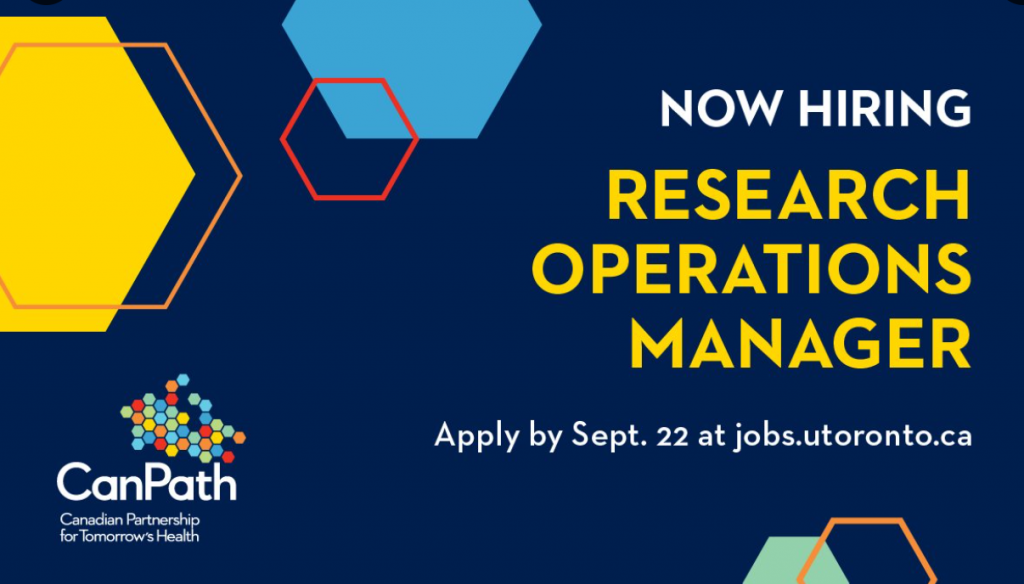 NOW HIRING

RESEARCH OPERATIONS MANAGER

Apply by Sept. 22 at jobs.utoronto.ca

CanPath

Canadian Partnership for Tomorrow's Health